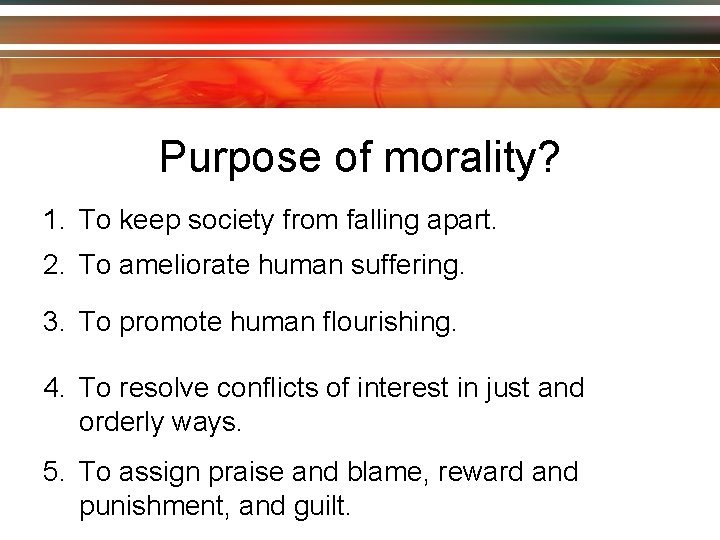 Purpose of morality?

1. To keep society from falling apart.
2. To ameliorate human suffering.
3. To promote human flourishing.
4. To resolve conflicts of interest in just and orderly ways.
5. To assign praise and blame, reward and punishment, and guilt.